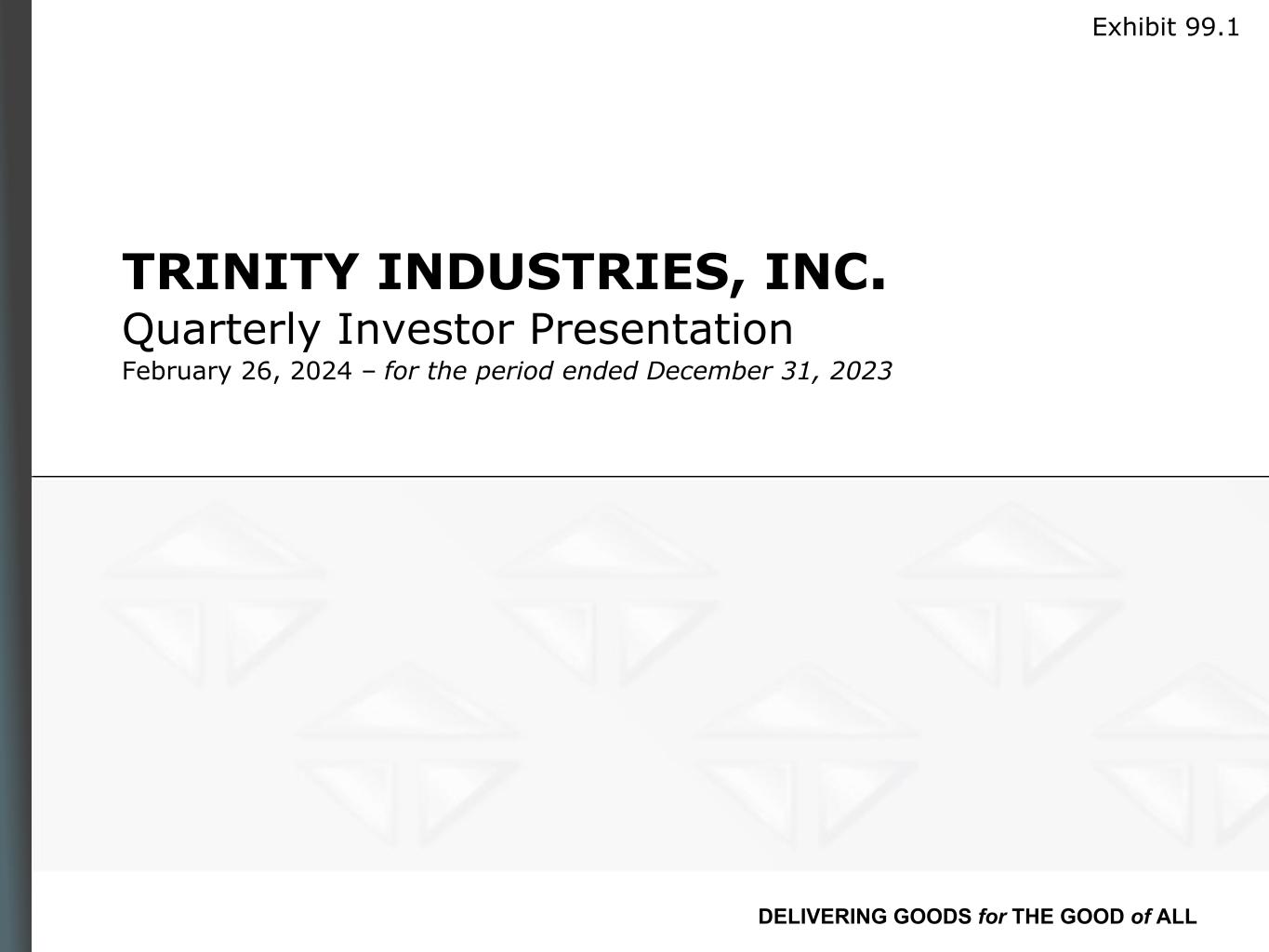 Exhibit 99.1

TRINITY INDUSTRIES, INC.
Quarterly Investor Presentation
February 26, 2024 – for the period ended December 31, 2023

DELIVERING GOODS for THE GOOD of ALL